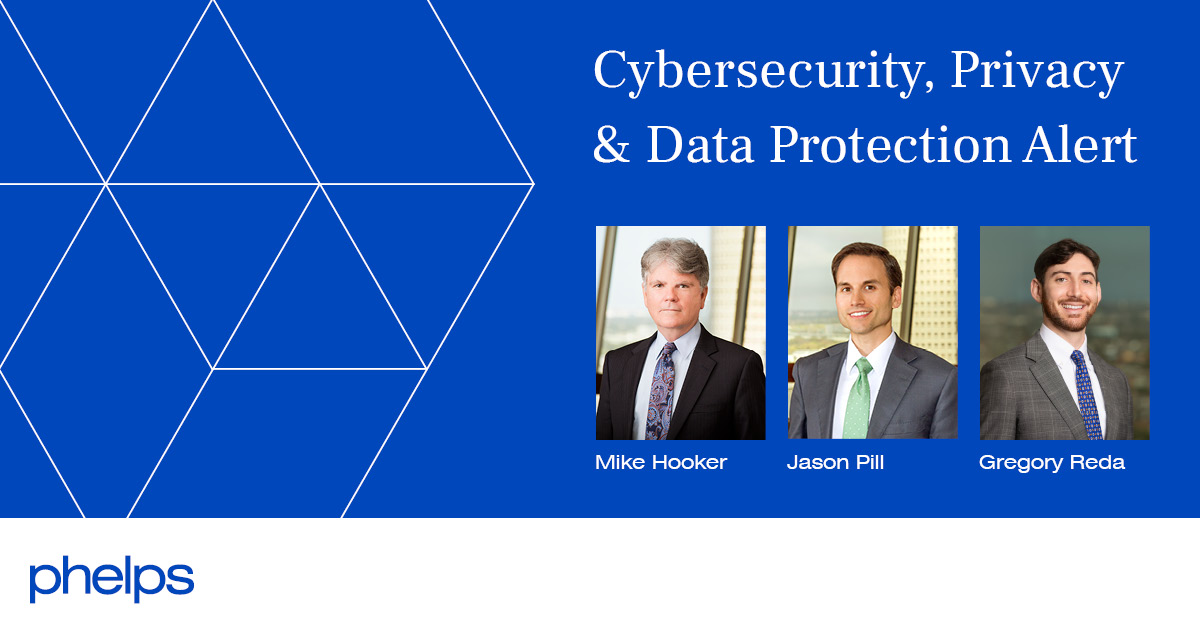 Cybersecurity, Privacy & Data Protection Alert

Mike Hooker

Jason Pill

Gregory Reda

phelps